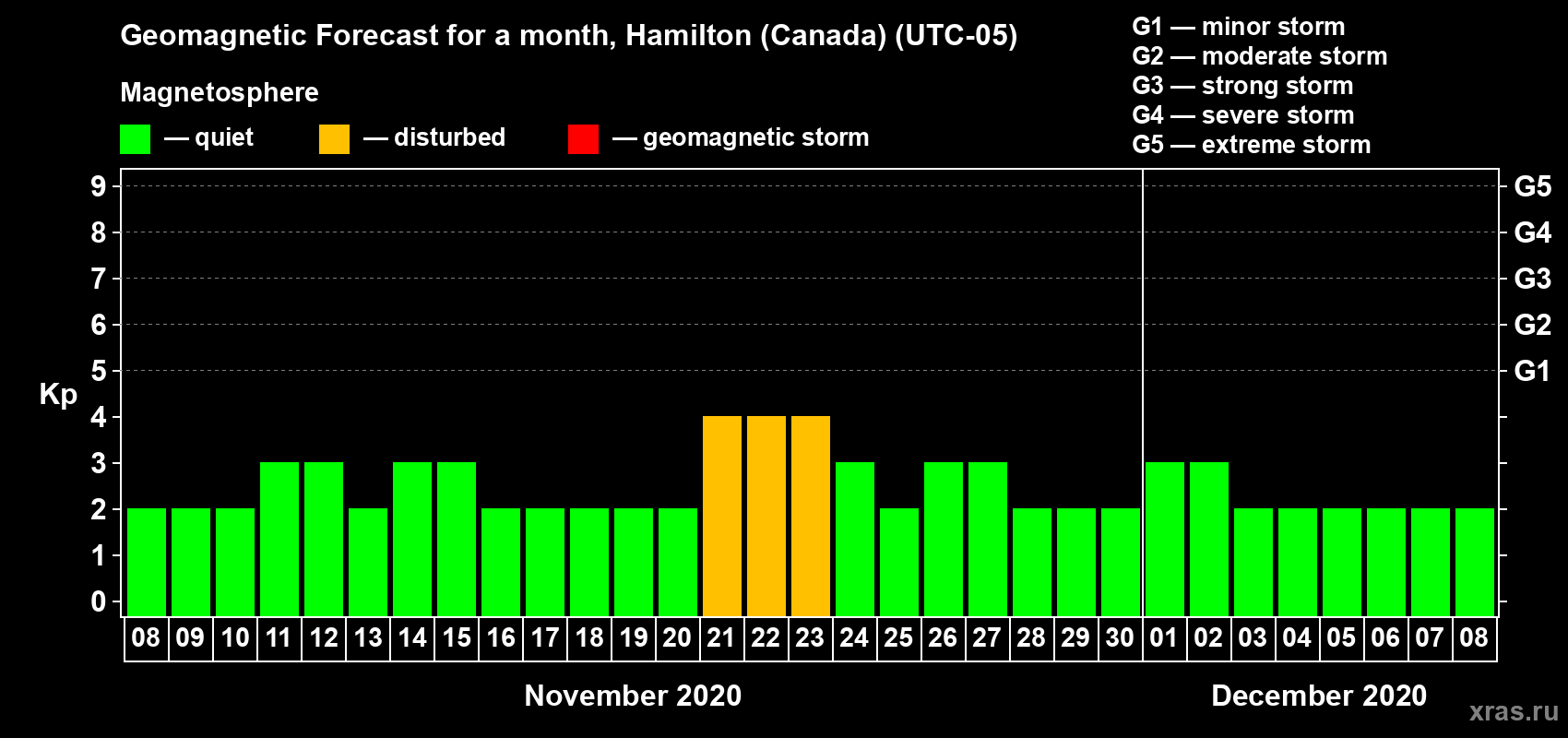 Geomagnetic Forecast for a month, Hamilton (Canada) (UTC-05)

Magnetosphere

— quiet — disturbed — geomagnetic storm

G1 — minor storm
G2 — moderate storm
G3 — strong storm
G4 — severe storm
G5 — extreme storm

Kp

9
8
7
6
5
4
3
2
1
0

G5
G4
G3
G2
G1

08 09 10 11 12 13 14 15 16 17 18 19 20 21 22 23 24 25 26 27 28 29 30 01 02 03 04 05 06 07 08

November 2020

December 2020

xras.ru